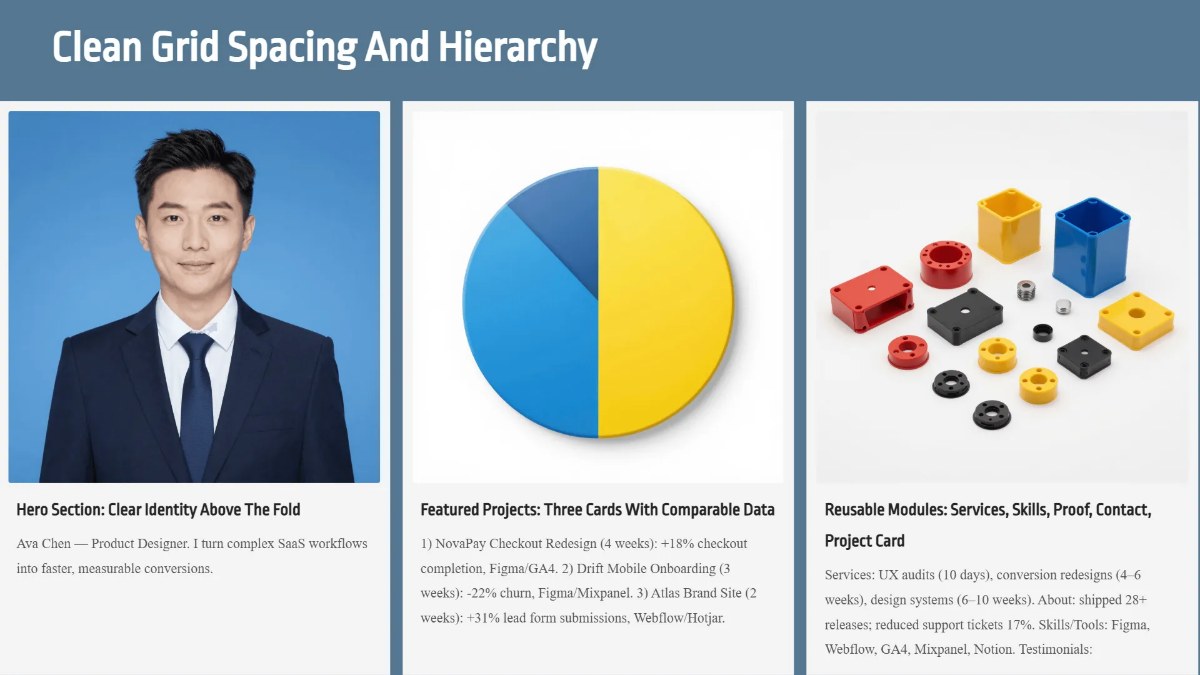 Clean Grid Spacing And Hierarchy

Hero Section: Clear Identity Above The Fold

Ava Chen — Product Designer. I turn complex SaaS workflows into faster, measurable conversions.

Featured Projects: Three Cards With Comparable Data

1) NovaPay Checkout Redesign (4 weeks): +18% checkout completion, Figma/GA4. 2) Drift Mobile Onboarding (3 weeks): -22% churn, Figma/Mixpanel. 3) Atlas Brand Site (2 weeks): +31% lead form submissions, Webflow/Hotjar.

Reusable Modules: Services, Skills, Proof, Contact, Project Card

Services: UX audits (10 days), conversion redesigns (4–6 weeks), design systems (6–10 weeks). About: shipped 28+ releases; reduced support tickets 17%. Skills/Tools: Figma, Webflow, GA4, Mixpanel, Notion. Testimonials: